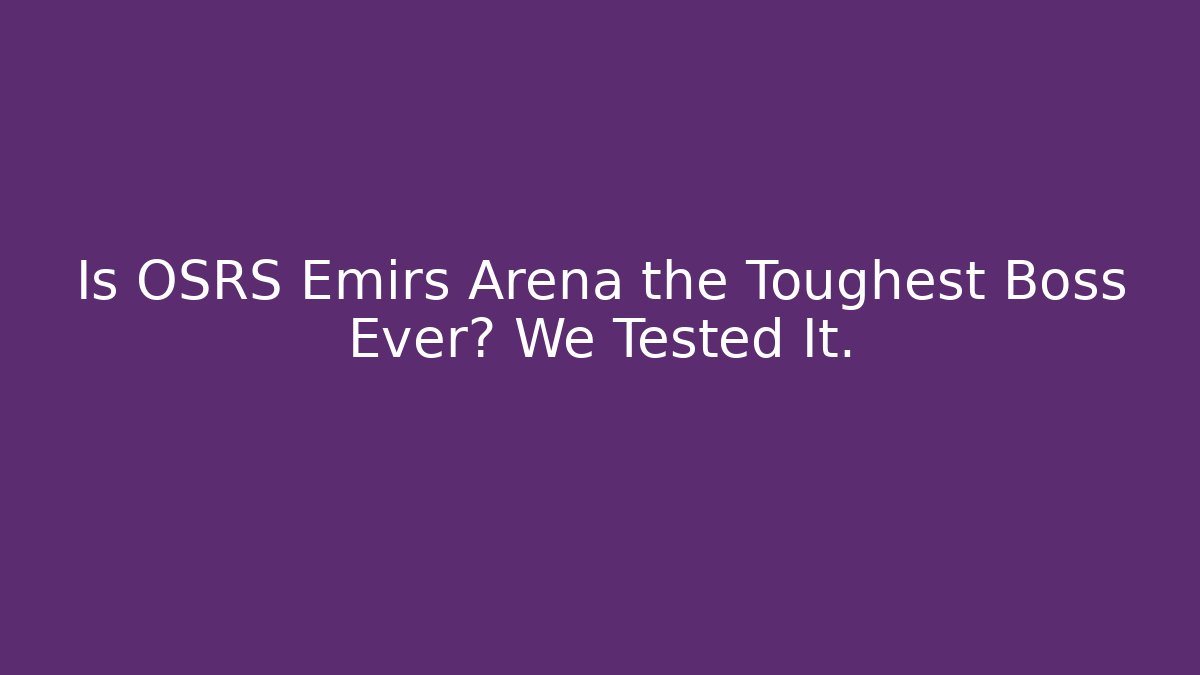 Is OSRS Emirs Arena the Toughest Boss Ever? We Tested It.